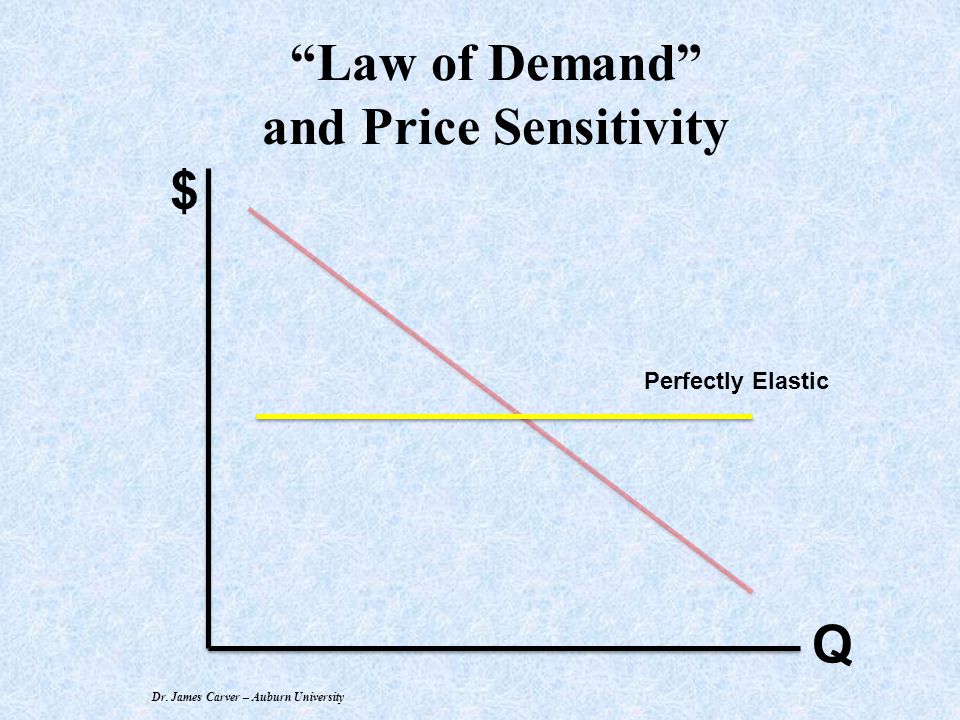 “Law of Demand” and Price Sensitivity

$

Perfectly Elastic

Q

Dr. James Carver – Auburn University